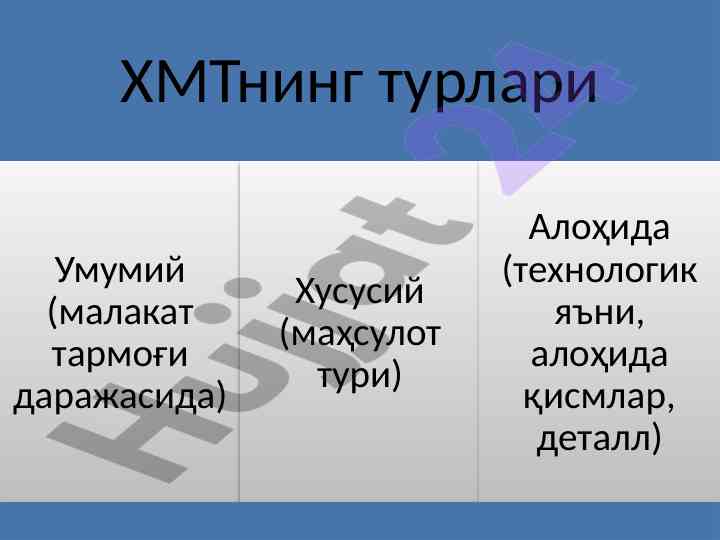 ХМТнинг турлари

Умумий (малакат тармоғи даражасида)

Хусусий (маҳсулот тури)

Алоҳида (технологик яъни, алоҳида қисмлар, деталл)

Hujjat 24